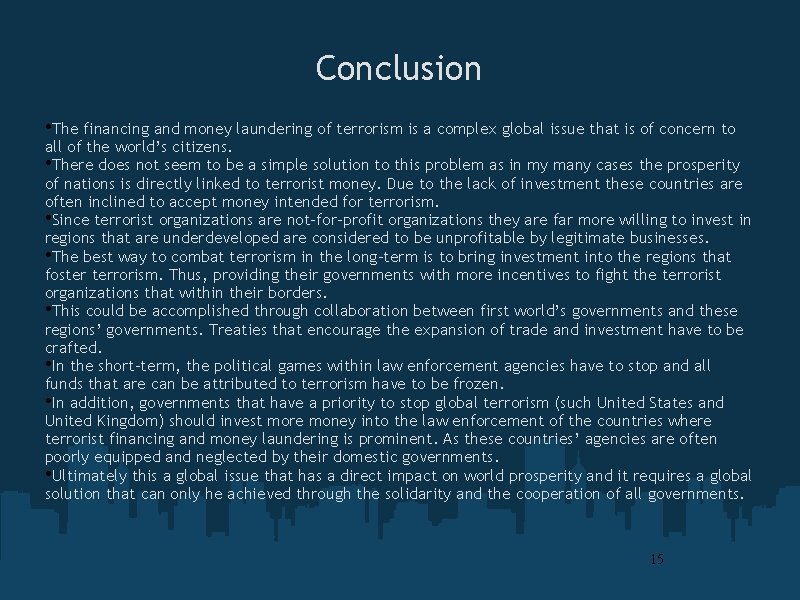 Conclusion

•The financing and money laundering of terrorism is a complex global issue that is of concern to all of the world's citizens.
•There does not seem to be a simple solution to this problem as in my many cases the prosperity of nations is directly linked to terrorist money. Due to the lack of investment these countries are often inclined to accept money intended for terrorism.
•Since terrorist organizations are not-for-profit organizations they are far more willing to invest in regions that are underdeveloped are considered to be unprofitable by legitimate businesses.
•The best way to combat terrorism in the long-term is to bring investment into the regions that foster terrorism. Thus, providing their governments with more incentives to fight the terrorist organizations that within their borders.
•This could be accomplished through collaboration between first world's governments and these regions' governments. Treaties that encourage the expansion of trade and investment have to be crafted.
•In the short-term, the political games within law enforcement agencies have to stop and all funds that are can be attributed to terrorism have to be frozen.
•In addition, governments that have a priority to stop global terrorism (such United States and United Kingdom) should invest more money into the law enforcement of the countries where terrorist financing and money laundering is prominent. As these countries' agencies are often poorly equipped and neglected by their domestic governments.
•Ultimately this a global issue that has a direct impact on world prosperity and it requires a global solution that can only he achieved through the solidarity and the cooperation of all governments.

15